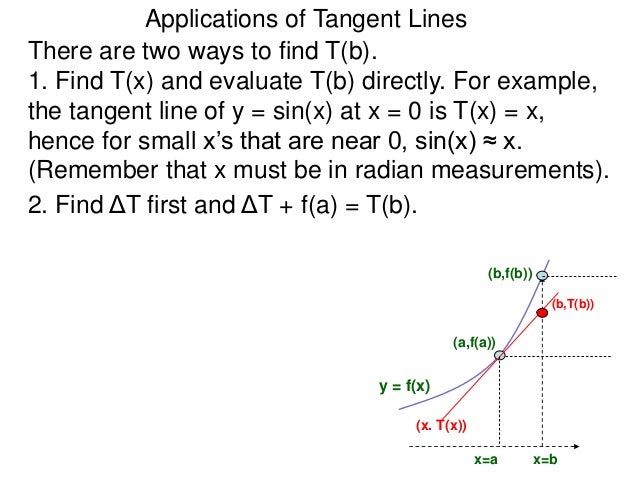 Applications of Tangent Lines

There are two ways to find T(b).

1. Find T(x) and evaluate T(b) directly. For example, the tangent line of y = sin(x) at x = 0 is T(x) = x, hence for small x's that are near 0, sin(x) ≈ x. (Remember that x must be in radian measurements).

2. Find ΔT first and ΔT + f(a) = T(b).

(b,f(b))
(b,T(b))
(a,f(a))
y = f(x)
(x. T(x))
x=a
x=b